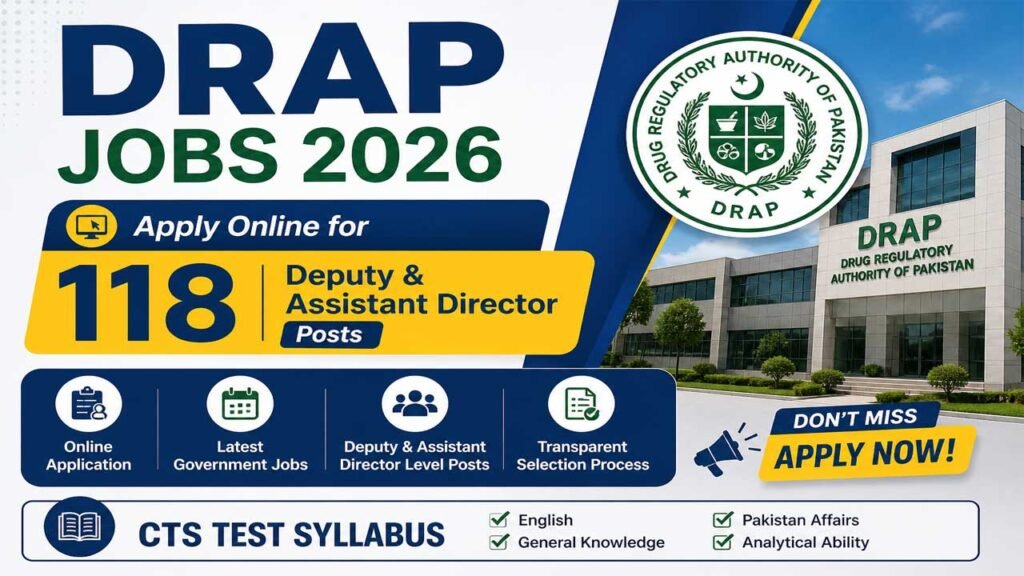 DRAP
JOBS 2026

Apply Online for

118 Deputy & Assistant Director Posts

DRUG REGULATORY AUTHORITY OF PAKISTAN
DRAP

DRAP
DRUG REGULATORY AUTHORITY OF PAKISTAN

Online Application

Latest Government Jobs

Deputy & Assistant Director Level Posts

Transparent Selection Process

DON'T MISS
APPLY NOW!

CTS TEST SYLLABUS

English
General Knowledge
Pakistan Affairs
Analytical Ability